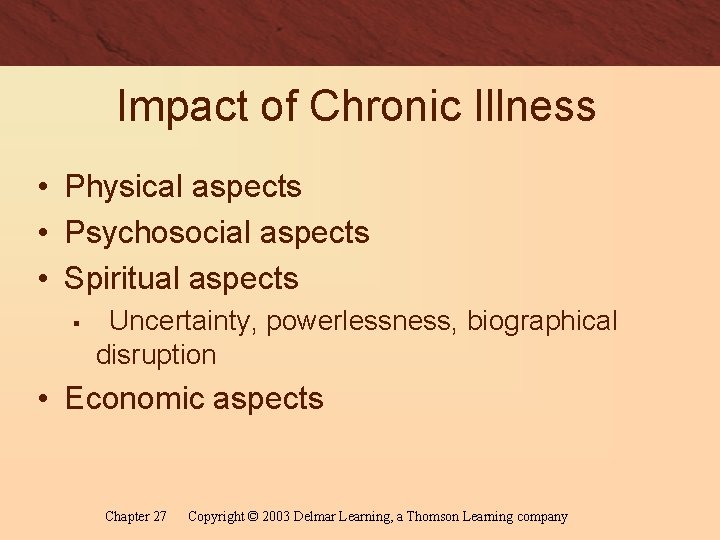 Impact of Chronic Illness

• Physical aspects
• Psychosocial aspects
• Spiritual aspects
  ▪ Uncertainty, powerlessness, biographical disruption
• Economic aspects

Chapter 27 Copyright © 2003 Delmar Learning, a Thomson Learning company